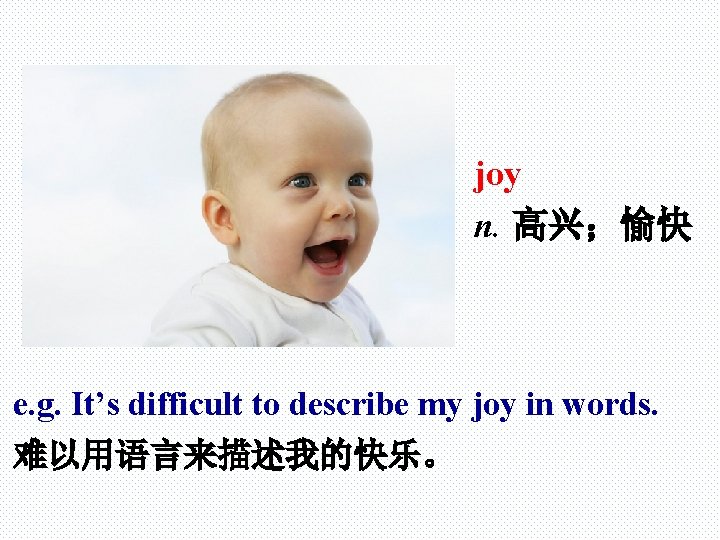 joy
n. 高兴；愉快

e.g. It’s difficult to describe my joy in words.
难以用语言来描述我的快乐。